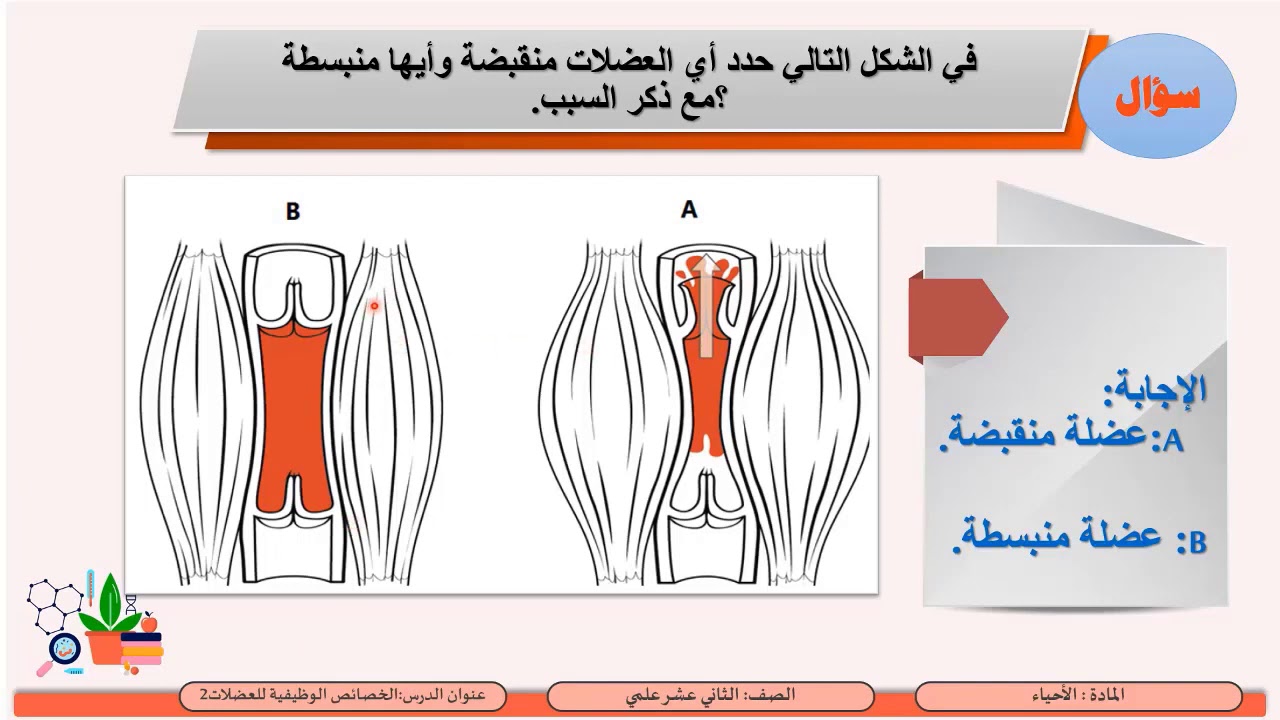 سؤال

في الشكل التالي حدد أي العضلات منقبضة وأيها منبسطة ؟مع ذكر السبب.

B

A

الإجابة:
A:عضلة منقبضة.

B: عضلة منبسطة.

المادة : الأحياء

الصف: الثاني عشر علمي

عنوان الدرس:الخصائص الوظيفية للعضلات2